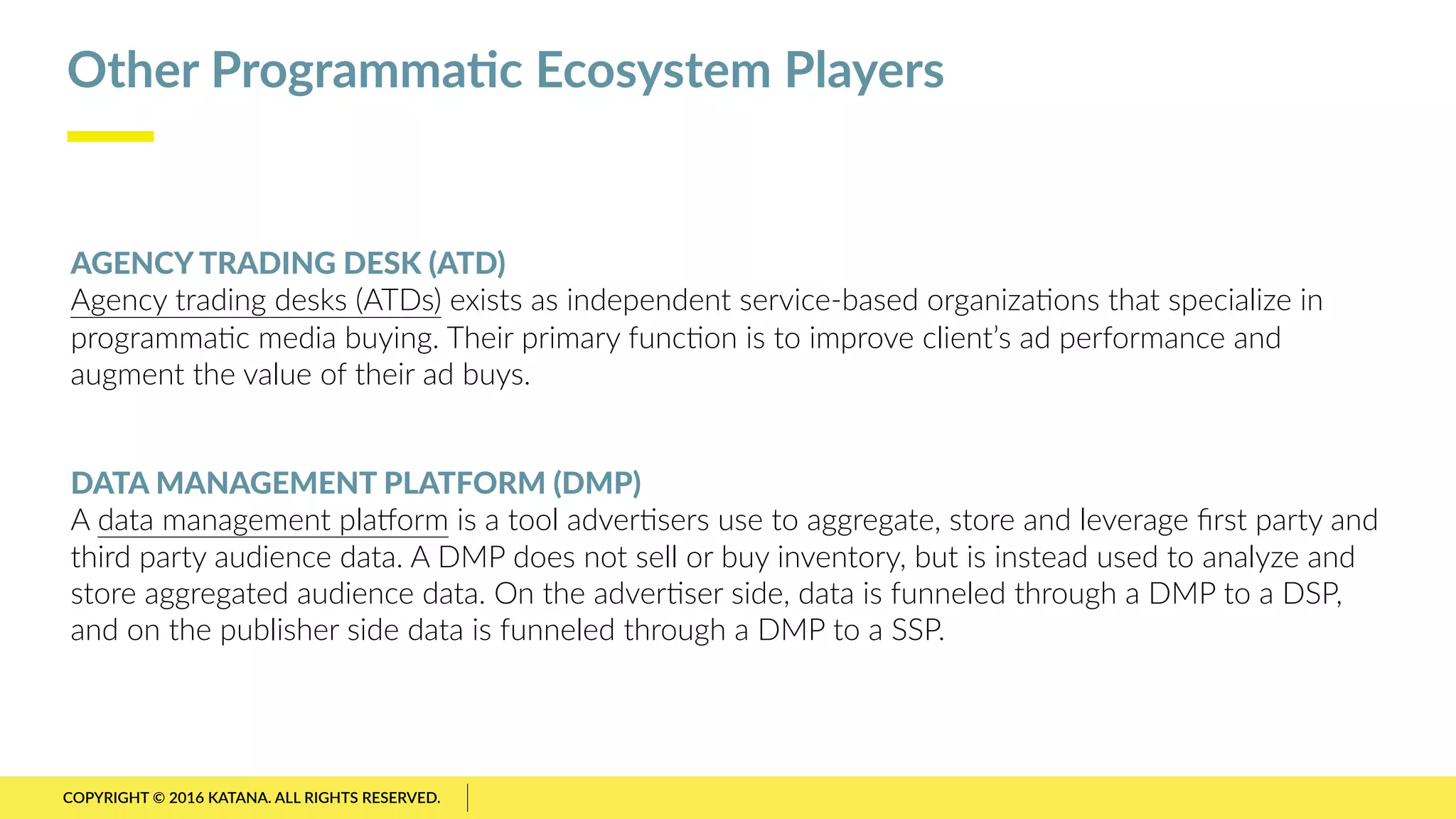 Other Programmatic Ecosystem Players

AGENCY TRADING DESK (ATD)
Agency trading desks (ATDs) exists as independent service-based organizations that specialize in programmatic media buying. Their primary function is to improve client's ad performance and augment the value of their ad buys.

DATA MANAGEMENT PLATFORM (DMP)
A data management platform is a tool advertisers use to aggregate, store and leverage first party and third party audience data. A DMP does not sell or buy inventory, but is instead used to analyze and store aggregated audience data. On the advertiser side, data is funneled through a DMP to a DSP, and on the publisher side data is funneled through a DMP to a SSP.

COPYRIGHT © 2016 KATANA. ALL RIGHTS RESERVED.